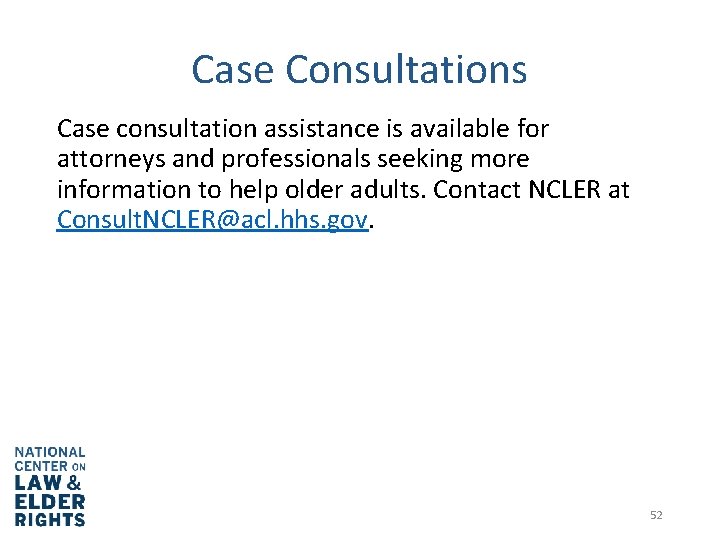 Case Consultations

Case consultation assistance is available for attorneys and professionals seeking more information to help older adults. Contact NCLER at ConsultNCLER@acl.hhs.gov.

NATIONAL CENTER ON LAW & ELDER RIGHTS

52